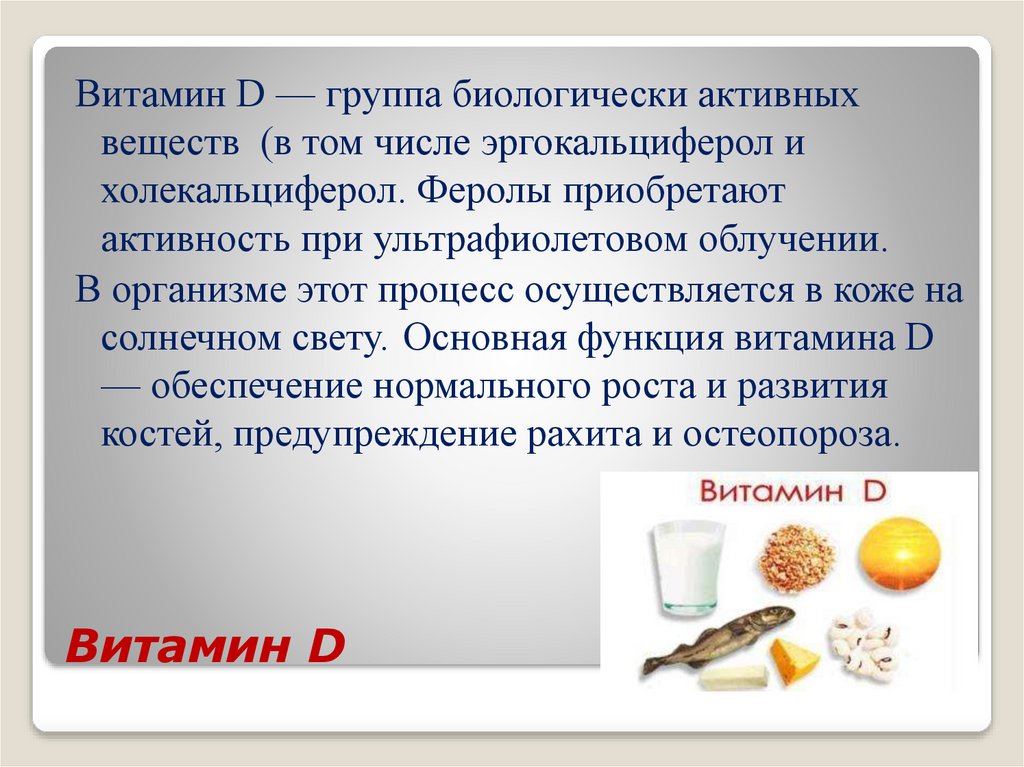 Витамин D — группа биологически активных веществ (в том числе эргокальциферол и холекальциферол. Феролы приобретают активность при ультрафиолетовом облучении.

В организме этот процесс осуществляется в коже на солнечном свету. Основная функция витамина D — обеспечение нормального роста и развития костей, предупреждение рахита и остеопороза.

Витамин D

Витамин D